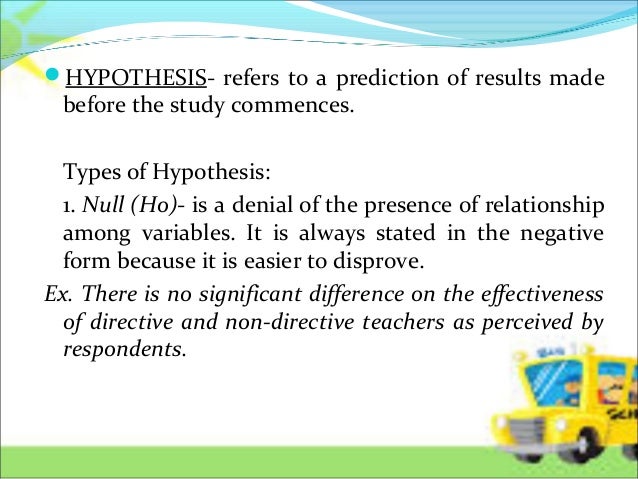 HYPOTHESIS- refers to a prediction of results made before the study commences.

Types of Hypothesis:

1. Null (Ho)- is a denial of the presence of relationship among variables. It is always stated in the negative form because it is easier to disprove.

Ex. There is no significant difference on the effectiveness of directive and non-directive teachers as perceived by respondents.